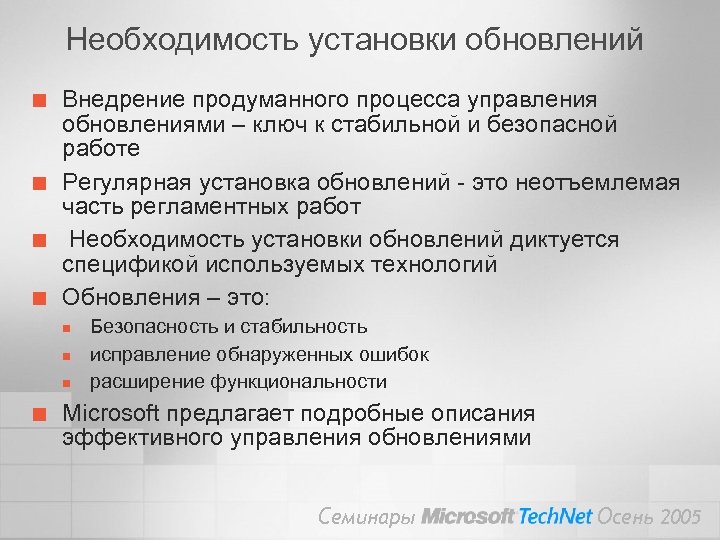 Необходимость установки обновлений

Внедрение продуманного процесса управления обновлениями – ключ к стабильной и безопасной работе

Регулярная установка обновлений - это неотъемлемая часть регламентных работ

Необходимость установки обновлений диктуется спецификой используемых технологий

Обновления – это:

Безопасность и стабильность

исправление обнаруженных ошибок

расширение функциональности

Microsoft предлагает подробные описания эффективного управления обновлениями

Семинары Microsoft TechNet Осень 2005